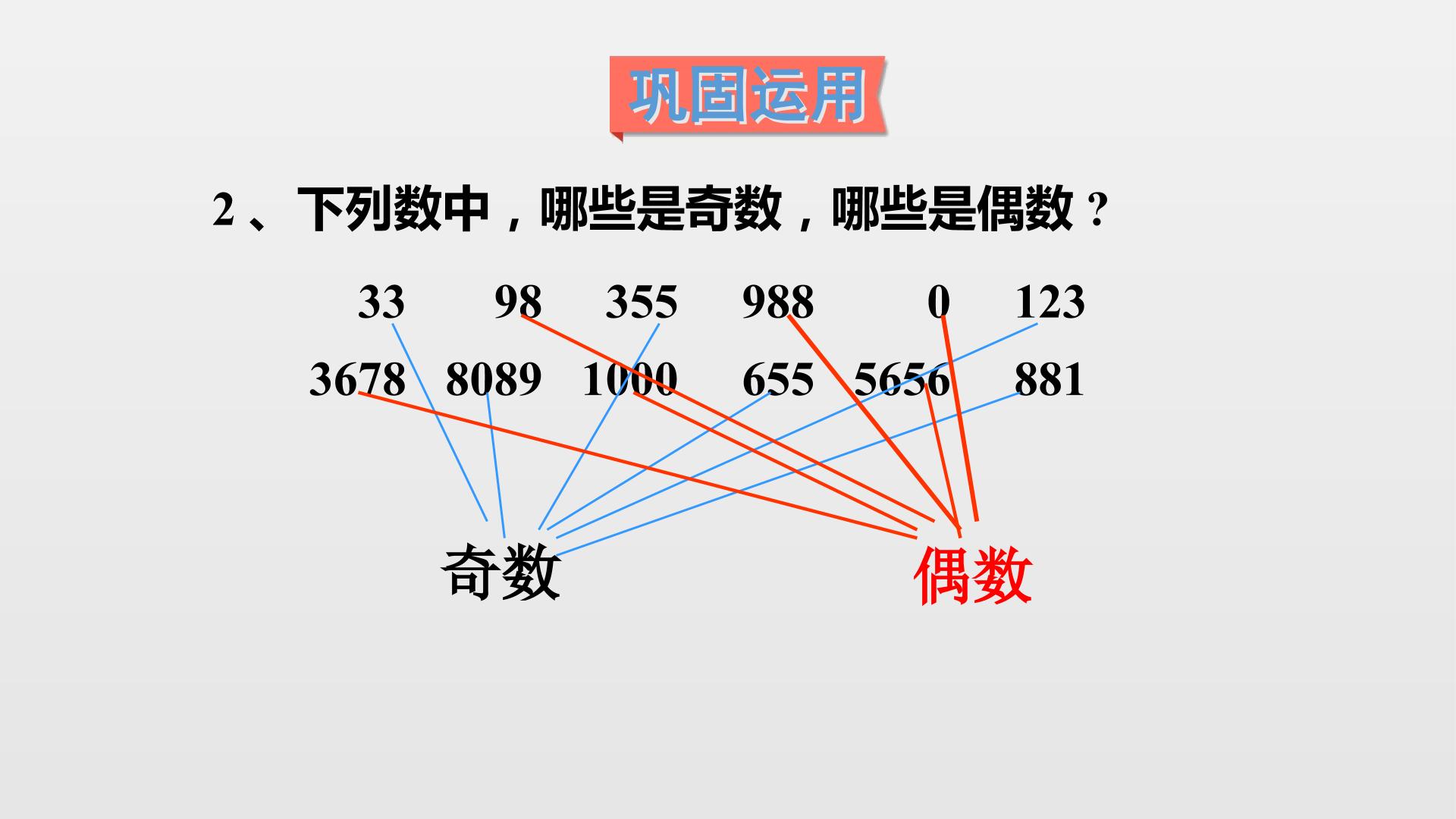 巩固运用

2、下列数中，哪些是奇数，哪些是偶数？

33 98 355 988 0 123

3678 8089 1000 655 5656 881

奇数 偶数